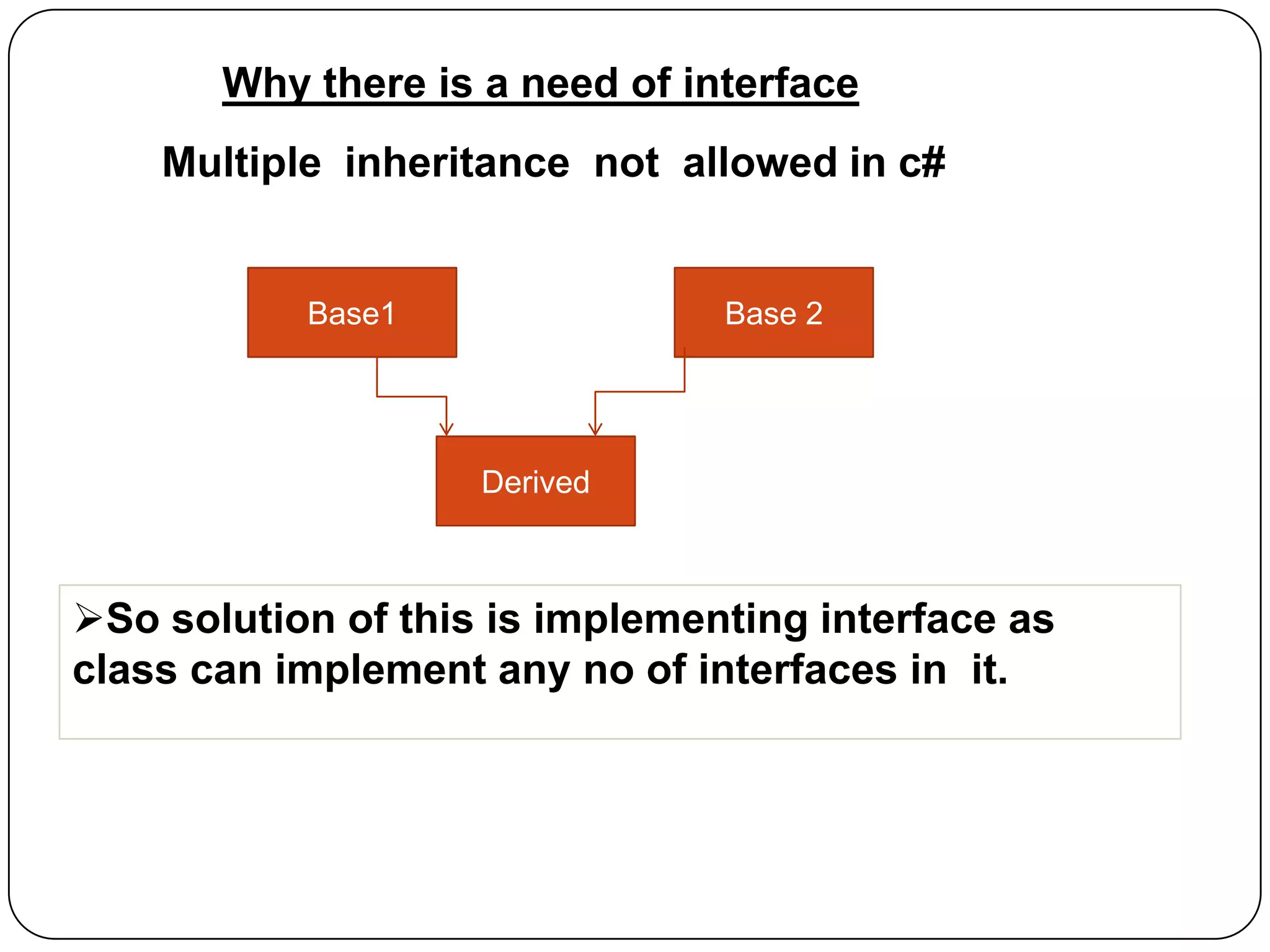 Why there is a need of interface

Multiple inheritance not allowed in c#

Base1

Base 2

Derived

➢So solution of this is implementing interface as class can implement any no of interfaces in it.